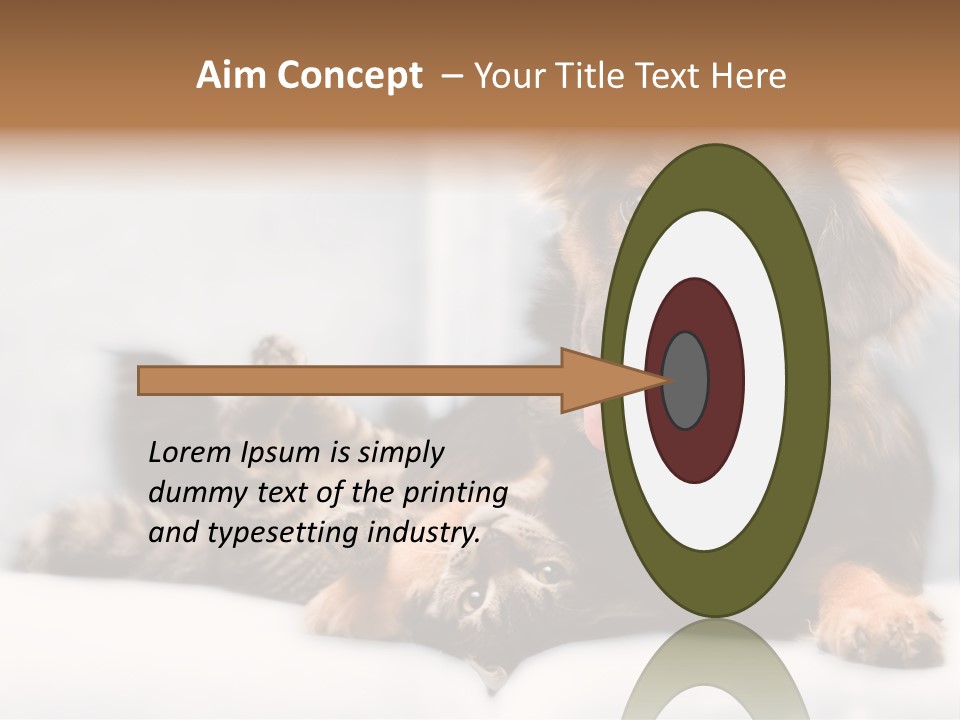 Aim Concept – Your Title Text Here

Lorem Ipsum is simply dummy text of the printing and typesetting industry.